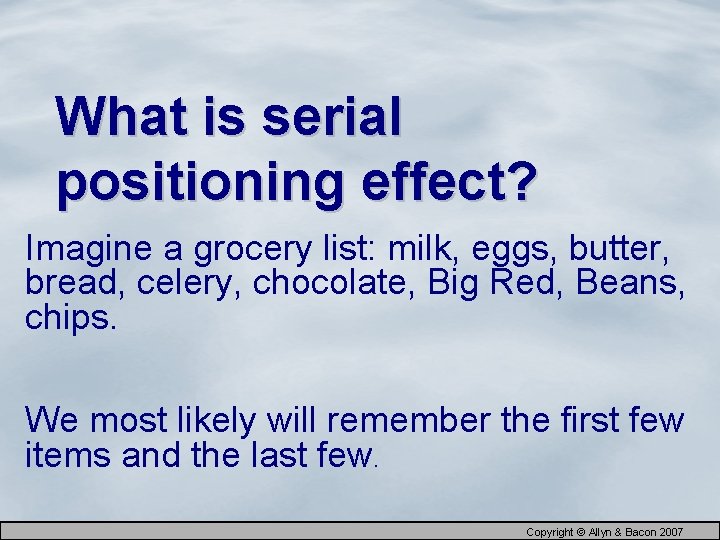 What is serial positioning effect?

Imagine a grocery list: milk, eggs, butter, bread, celery, chocolate, Big Red, Beans, chips.

We most likely will remember the first few items and the last few.

Copyright © Allyn & Bacon 2007